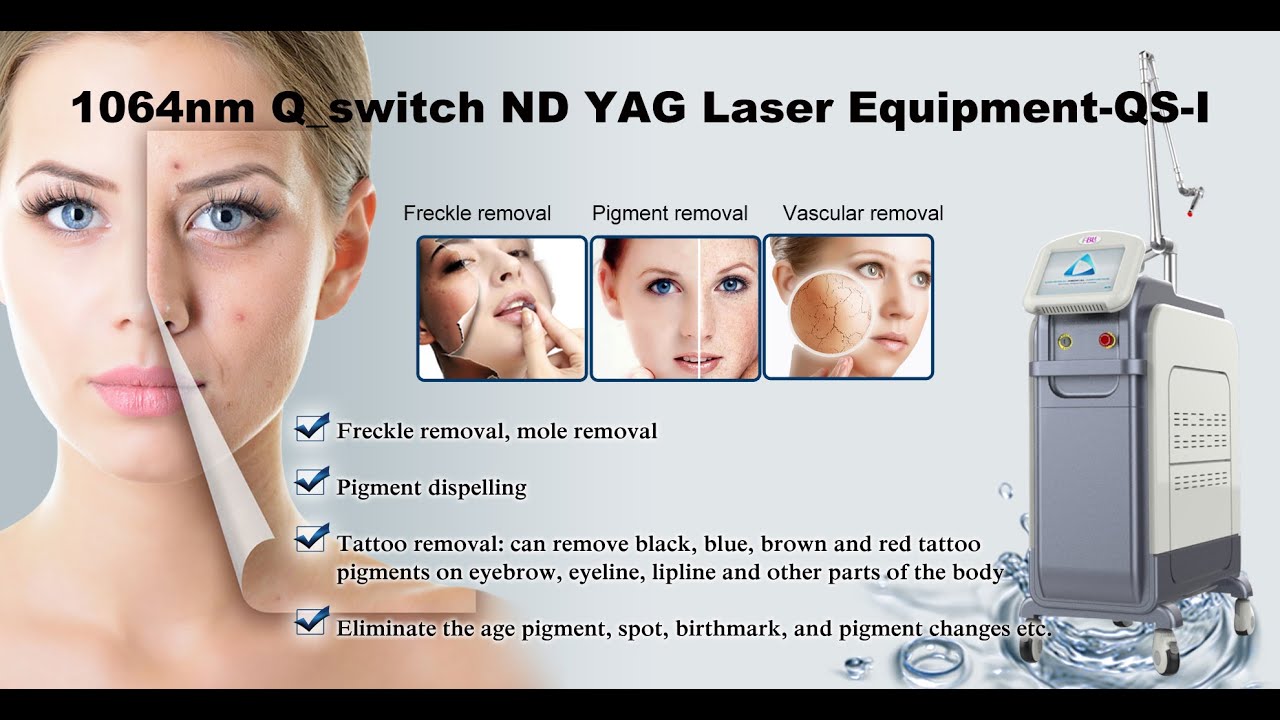 1064nm Q_switch ND YAG Laser Equipment-QS-I

Freckle removal

Pigment removal

Vascular removal

Freckle removal, mole removal

Pigment dispelling

Tattoo removal: can remove black, blue, brown and red tattoo pigments on eyebrow, eyeline, lipline and other parts of the body

Eliminate the age pigment, spot, birthmark, and pigment changes etc.